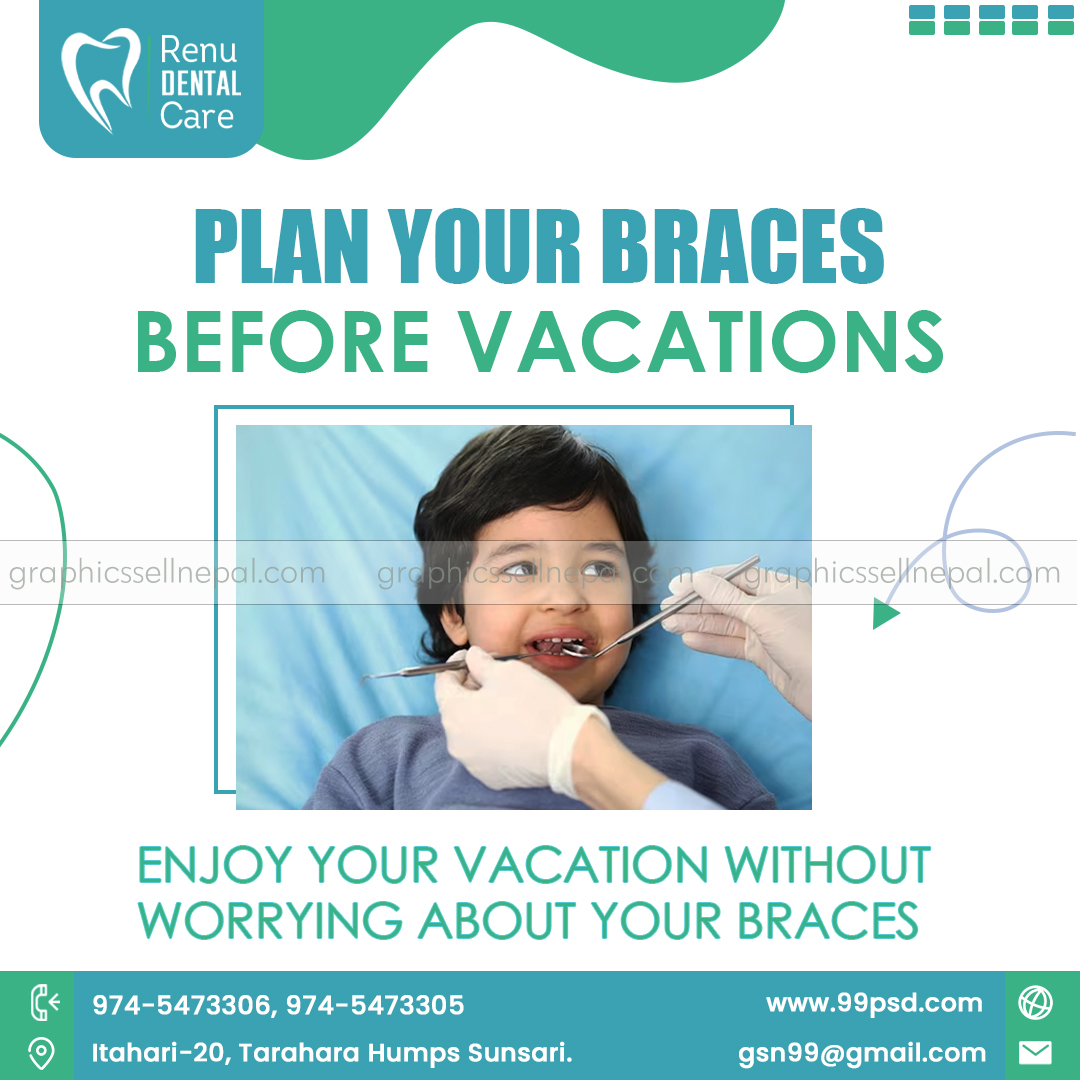 Renu DENTAL Care

PLAN YOUR BRACES BEFORE VACATIONS

graphicssellnepal.com graphicssellnepal.com graphicssellnepal.com

ENJOY YOUR VACATION WITHOUT WORRYING ABOUT YOUR BRACES

974-5473306, 974-5473305
Itahari-20, Tarahara Humps Sunsari.
www.99psd.com
gsn99@gmail.com